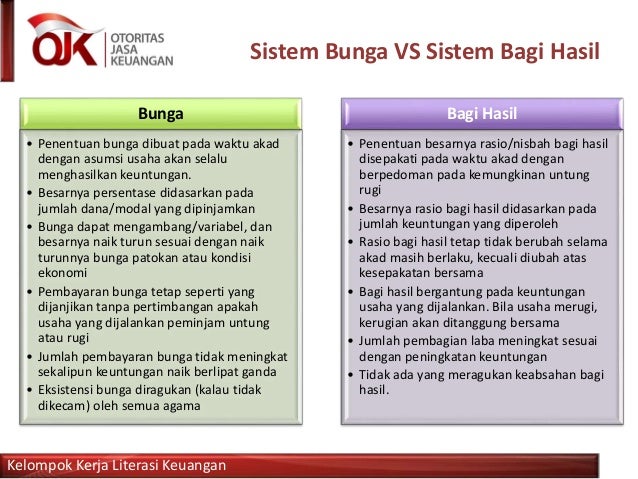 OJK OTORITAS JASA KEUANGAN

Sistem Bunga VS Sistem Bagi Hasil

Bunga

• Penentuan bunga dibuat pada waktu akad dengan asumsi usaha akan selalu menghasilkan keuntungan.
• Besarnya persentase didasarkan pada jumlah dana/modal yang dipinjamkan
• Bunga dapat mengambang/variabel, dan besarnya naik turun sesuai dengan naik turunnya bunga patokan atau kondisi ekonomi
• Pembayaran bunga tetap seperti yang dijanjikan tanpa pertimbangan apakah usaha yang dijalankan peminjam untung atau rugi
• Jumlah pembayaran bunga tidak meningkat sekalipun keuntungan naik berlipat ganda
• Eksistensi bunga diragukan (kalau tidak dikecam) oleh semua agama

Bagi Hasil

• Penentuan besarnya rasio/nisbah bagi hasil disepakati pada waktu akad dengan berpedoman pada kemungkinan untung rugi
• Besarnya rasio bagi hasil didasarkan pada jumlah keuntungan yang diperoleh
• Rasio bagi hasil tetap tidak berubah selama akad masih berlaku, kecuali diubah atas kesepakatan bersama
• Bagi hasil bergantung pada keuntungan usaha yang dijalankan. Bila usaha merugi, kerugian akan ditanggung bersama
• Jumlah pembagian laba meningkat sesuai dengan peningkatan keuntungan
• Tidak ada yang meragukan keabsahan bagi hasil.

Kelompok Kerja Literasi Keuangan